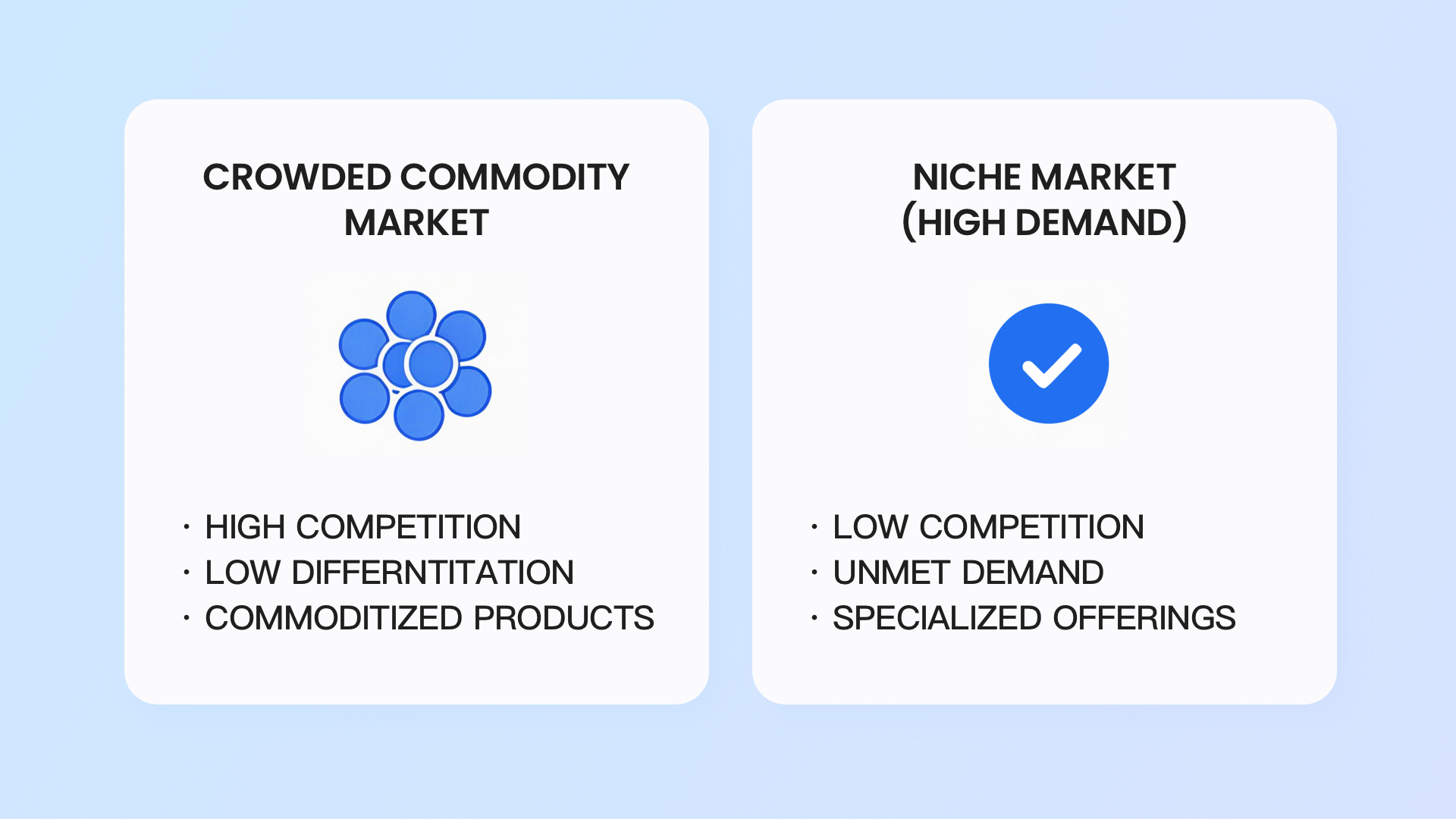 CROWDED COMMODITY MARKET

· HIGH COMPETITION
· LOW DIFFERNTITATION
· COMMODITIZED PRODUCTS

NICHE MARKET (HIGH DEMAND)

· LOW COMPETITION
· UNMET DEMAND
· SPECIALIZED OFFERINGS